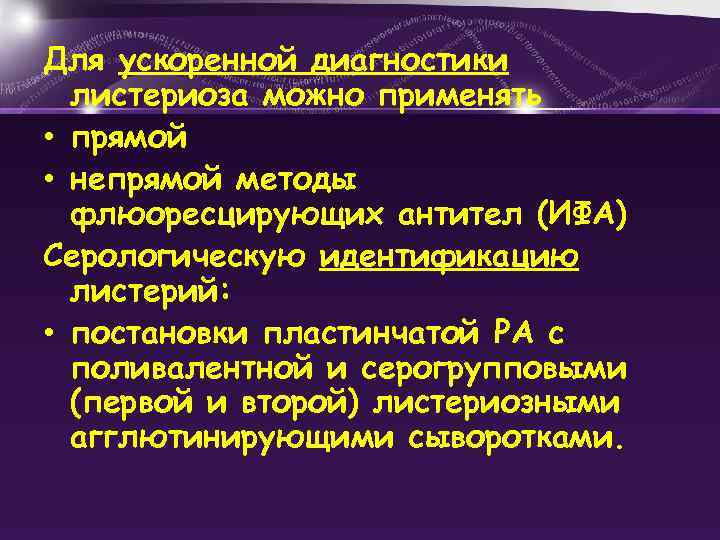 Для ускоренной диагностики листериоза можно применять

• прямой

• непрямой методы флюоресцирующих антител (ИФА)

Серологическую идентификацию листерий:

• постановки пластинчатой РА с поливалентной и серогрупповыми (первой и второй) листериозными агглютинирующими сыворотками.